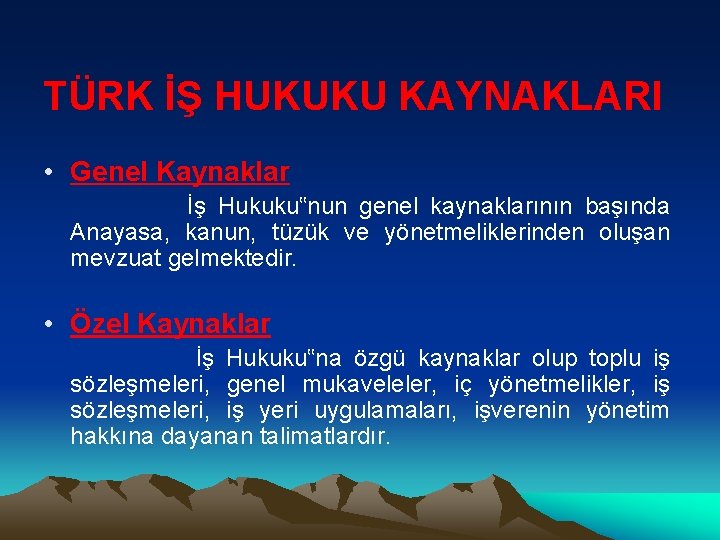 TÜRK İŞ HUKUKU KAYNAKLARI

• Genel Kaynaklar

İş Hukuku"nun genel kaynaklarının başında Anayasa, kanun, tüzük ve yönetmeliklerinden oluşan mevzuat gelmektedir.

• Özel Kaynaklar

İş Hukuku"na özgü kaynaklar olup toplu iş sözleşmeleri, genel mukaveleler, iç yönetmelikler, iş sözleşmeleri, iş yeri uygulamaları, işverenin yönetim hakkına dayanan talimatlardır.